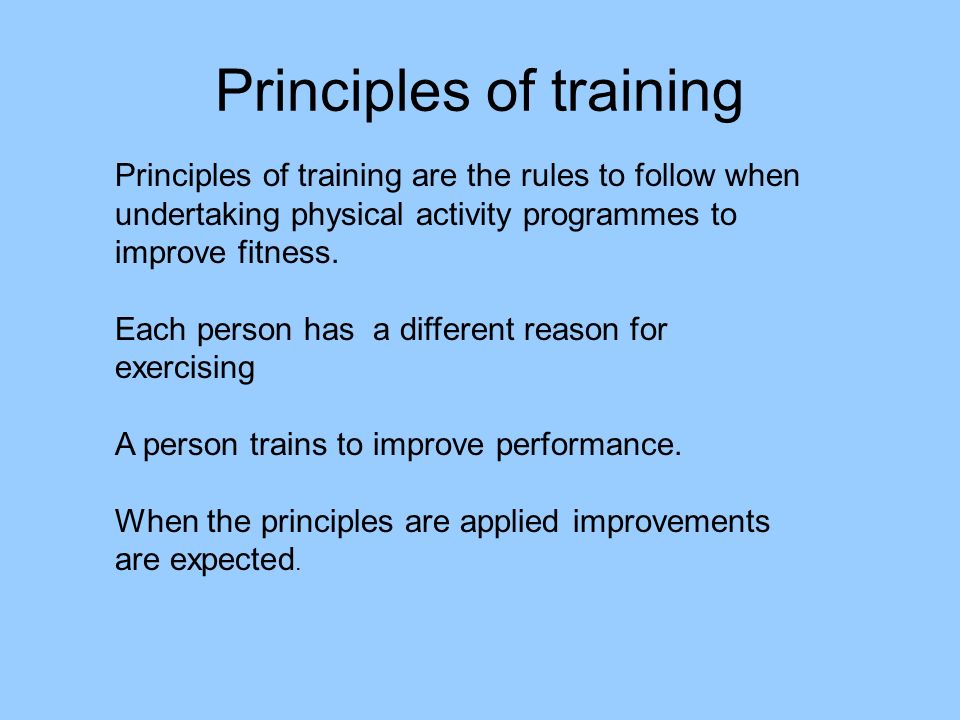 Principles of training

Principles of training are the rules to follow when undertaking physical activity programmes to improve fitness.

Each person has  a different reason for exercising

A person trains to improve performance.

When the principles are applied improvements are expected.